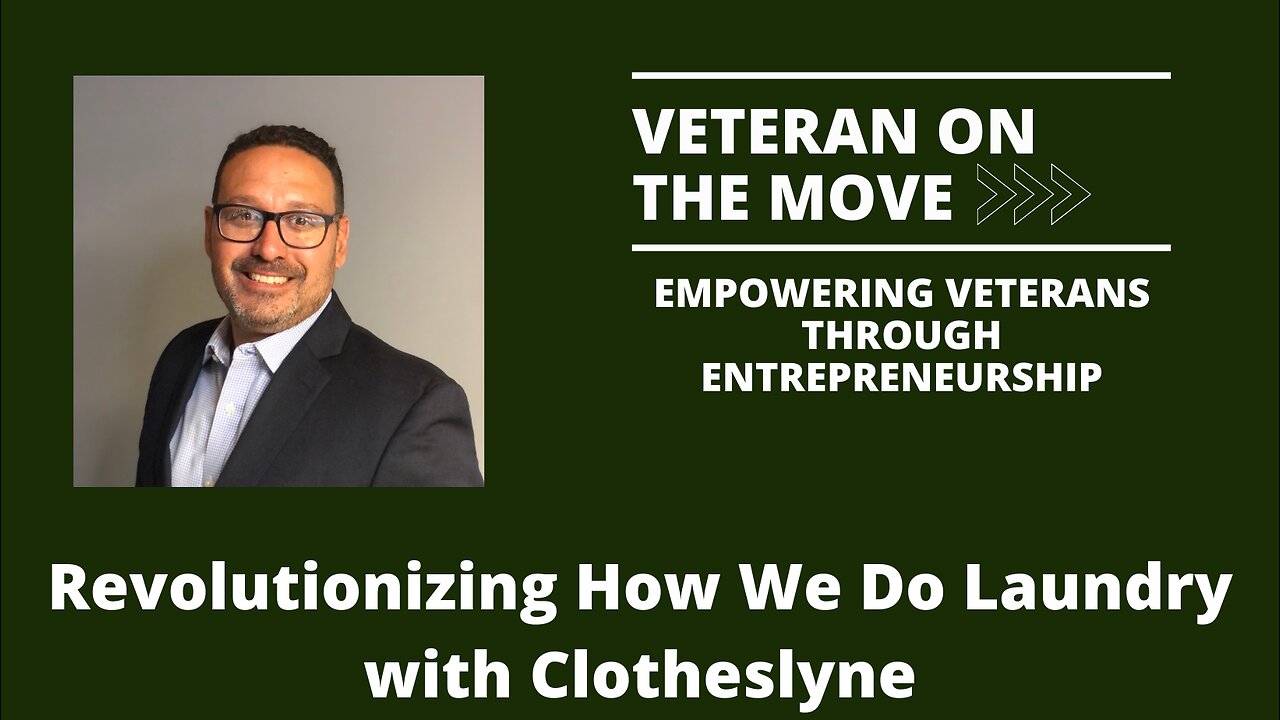 VETERAN ON THE MOVE

EMPOWERING VETERANS THROUGH ENTREPRENEURSHIP

Revolutionizing How We Do Laundry with Clotheslyne